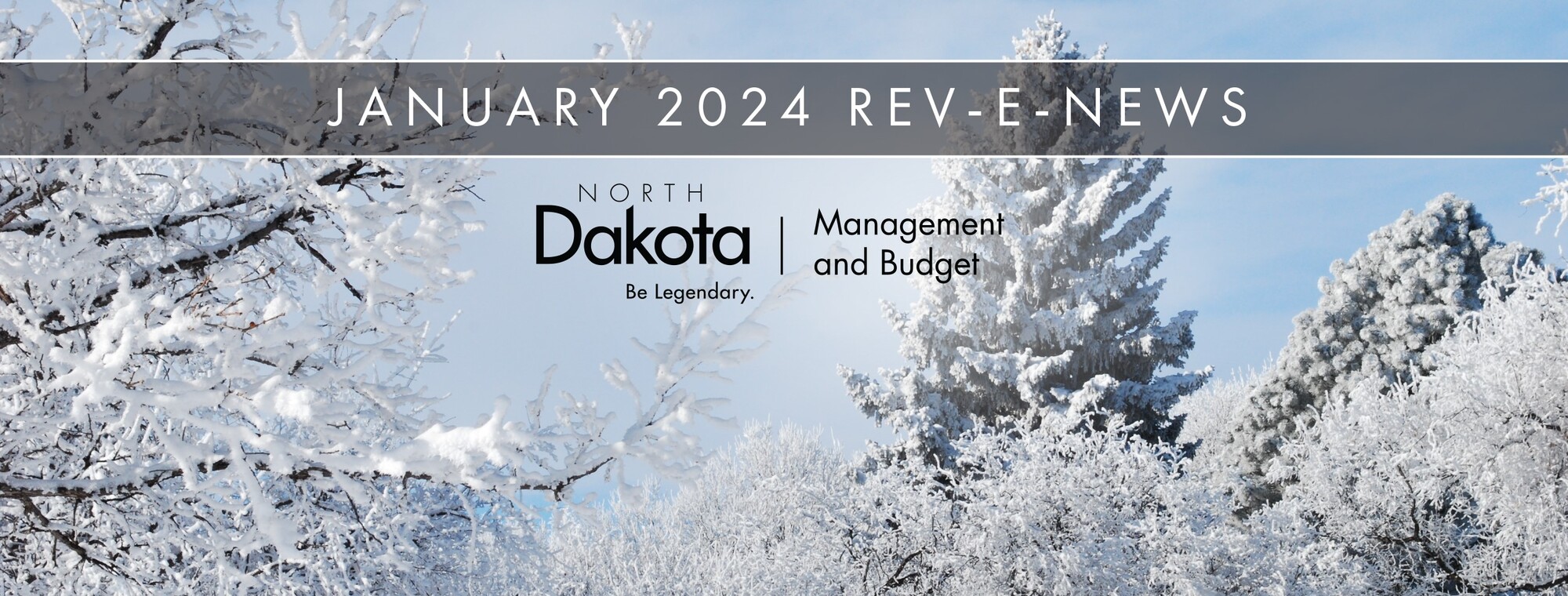 JANUARY 2024 REV-E-NEWS

NORTH
Dakota
Be Legendary.

Management and Budget